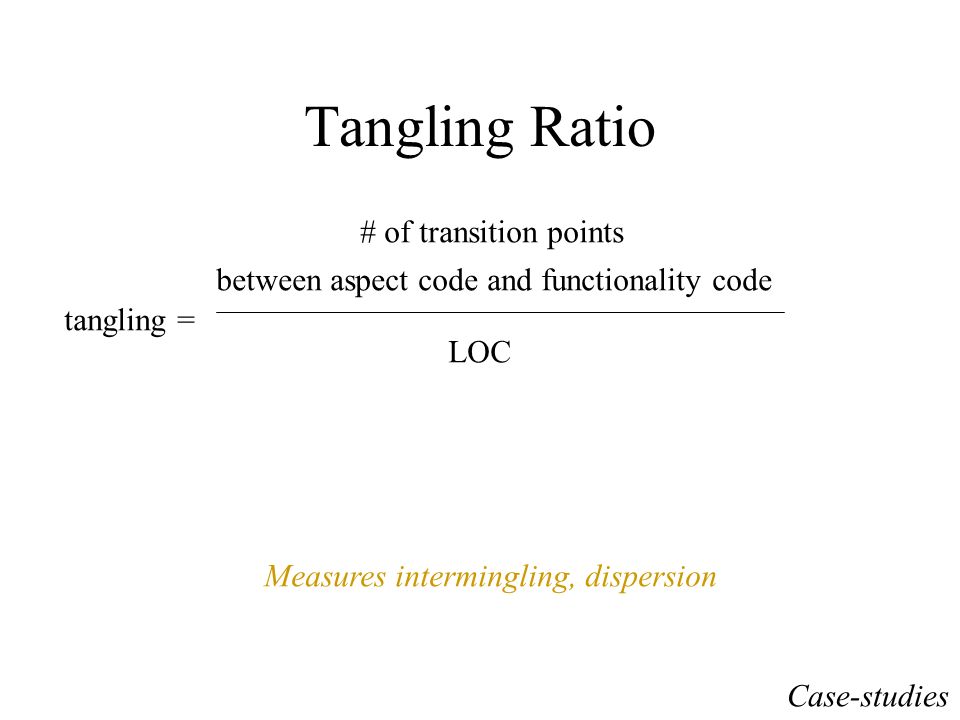 Tangling Ratio

$\text{tangling} = \frac{\text{\# of transition points between aspect code and functionality code}}{\text{LOC}}$

Measures intermingling, dispersion

Case-studies